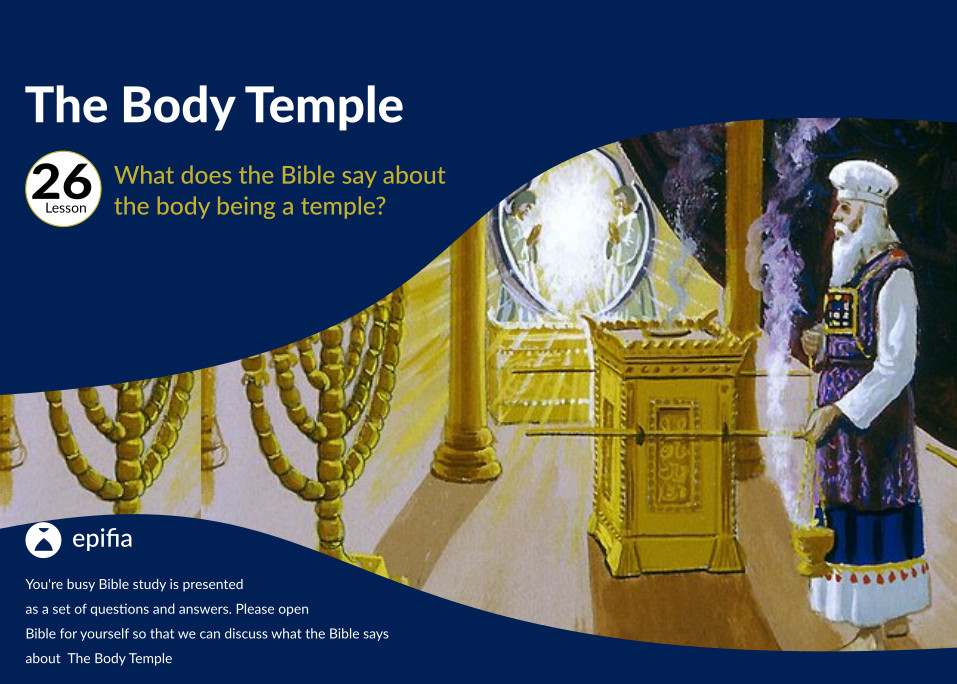 The Body Temple

26
Lesson

What does the Bible say about the body being a temple?

epifia

You're busy Bible study is presented as a set of questions and answers. Please open Bible for yourself so that we can discuss what the Bible says about The Body Temple